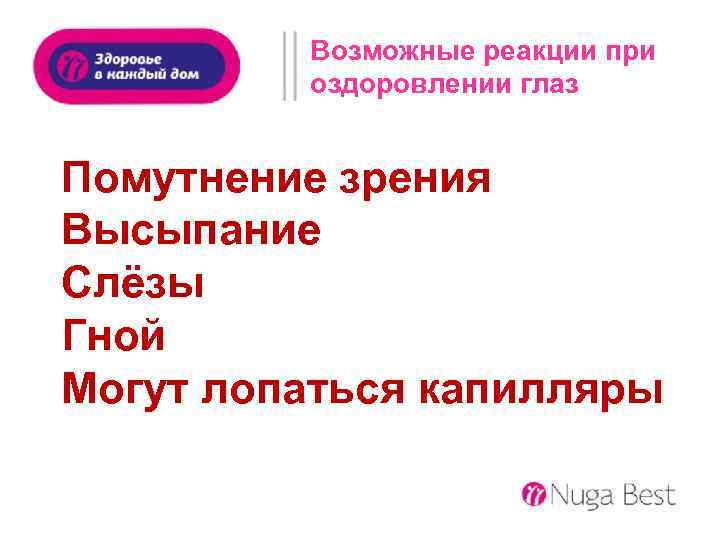 Здоровье в каждый дом

Возможные реакции при оздоровлении глаз

Помутнение зрения
Высыпание
Слёзы
Гной
Могут лопаться капилляры

Nuga Best